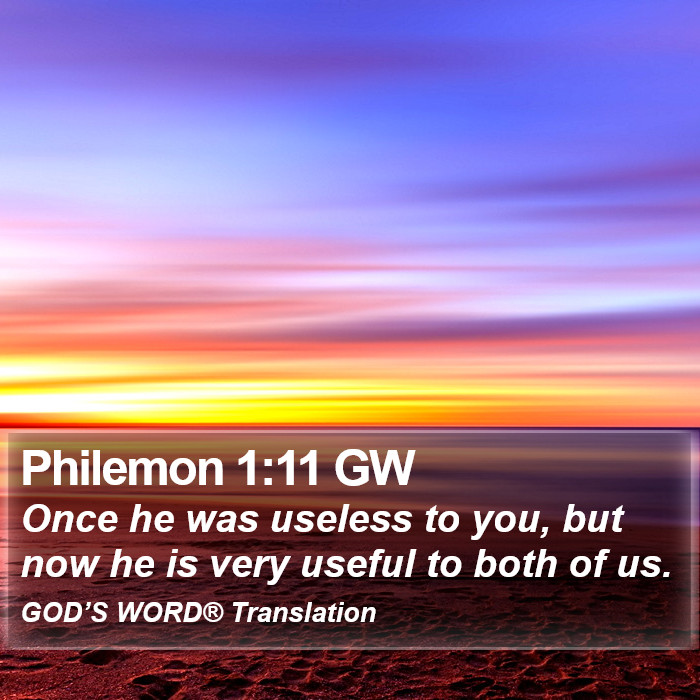 Philemon 1:11 GW
Once he was useless to you, but now he is very useful to both of us.
GOD'S WORD® Translation